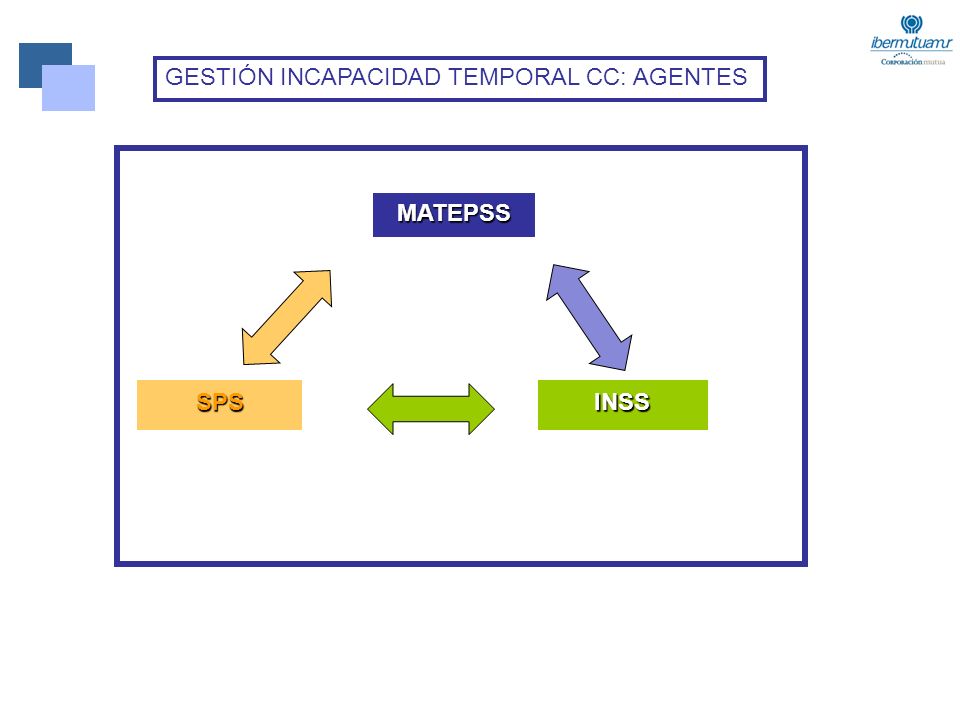 ibermutuamur
Corporación mutua

GESTIÓN INCAPACIDAD TEMPORAL CC: AGENTES

MATEPSS

SPS

INSS